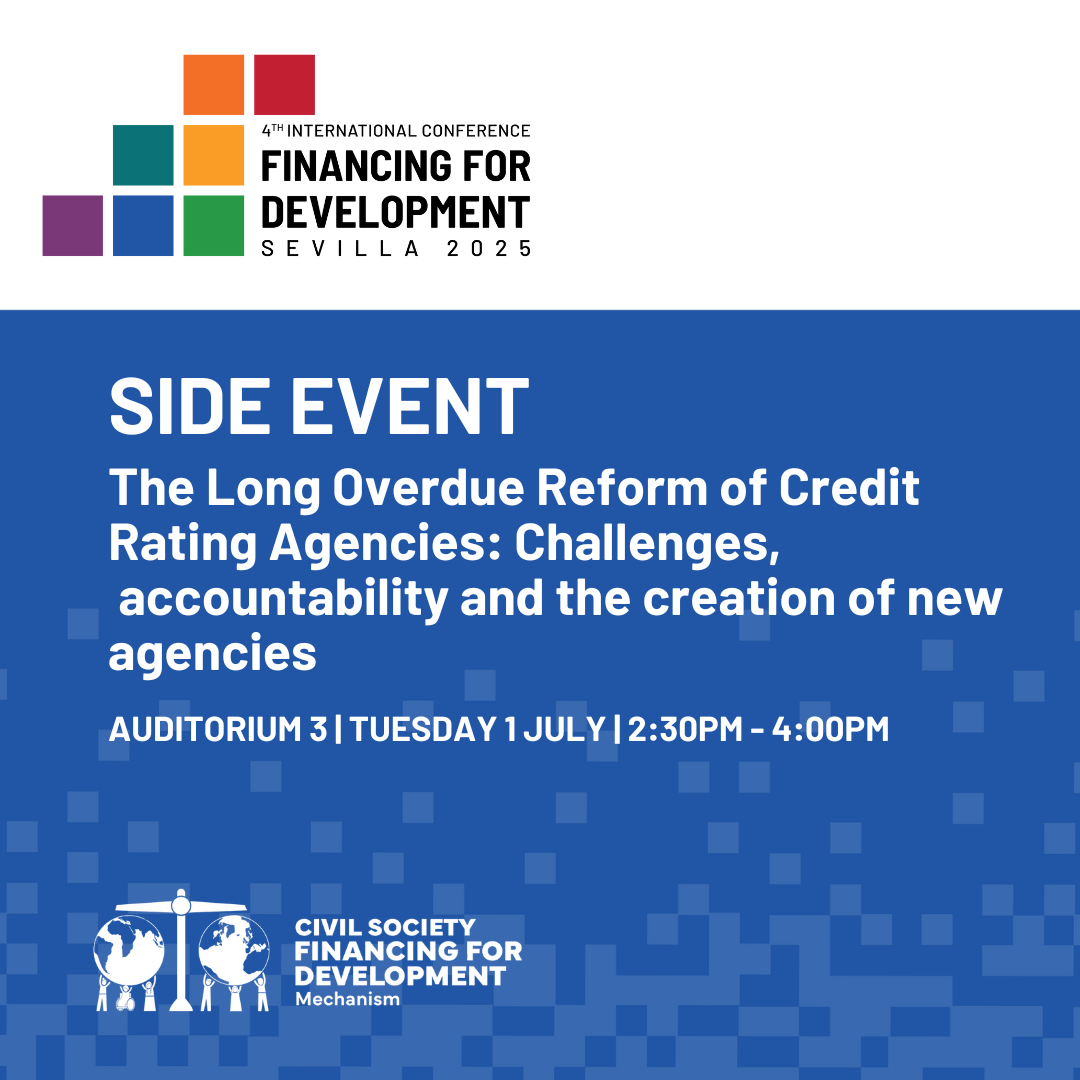 4TH INTERNATIONAL CONFERENCE
FINANCING FOR DEVELOPMENT
SEVILLA 2025

SIDE EVENT

The Long Overdue Reform of Credit Rating Agencies: Challenges, accountability and the creation of new agencies

AUDITORIUM 3 | TUESDAY 1 JULY | 2:30PM - 4:00PM

CIVIL SOCIETY
FINANCING FOR
DEVELOPMENT
Mechanism